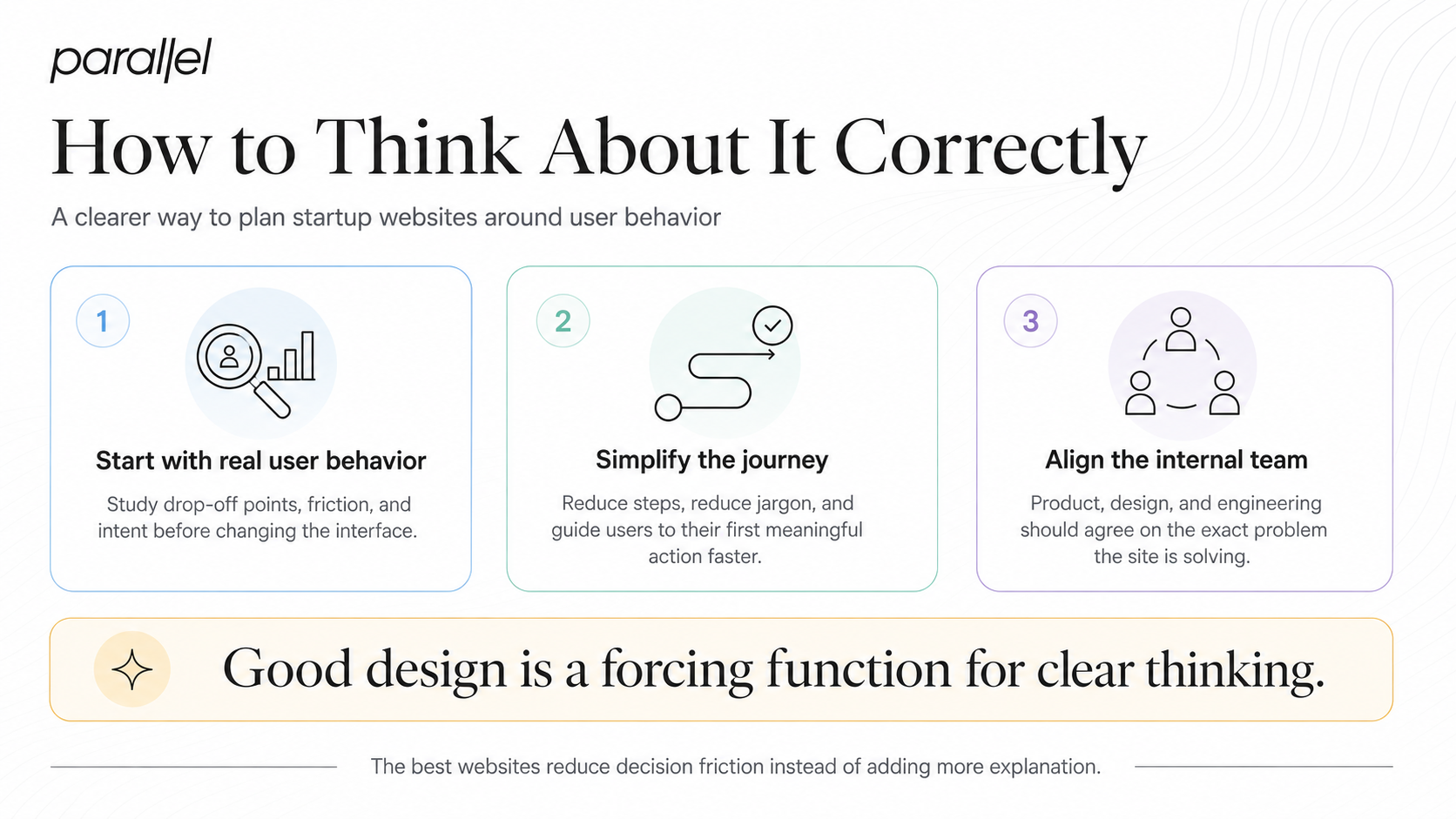 parallel

How to Think About It Correctly

A clearer way to plan startup websites around user behavior

1

Start with real user behavior

Study drop-off points, friction, and intent before changing the interface.

2

Simplify the journey

Reduce steps, reduce jargon, and guide users to their first meaningful action faster.

3

Align the internal team

Product, design, and engineering should agree on the exact problem the site is solving.

Good design is a forcing function for clear thinking.

The best websites reduce decision friction instead of adding more explanation.